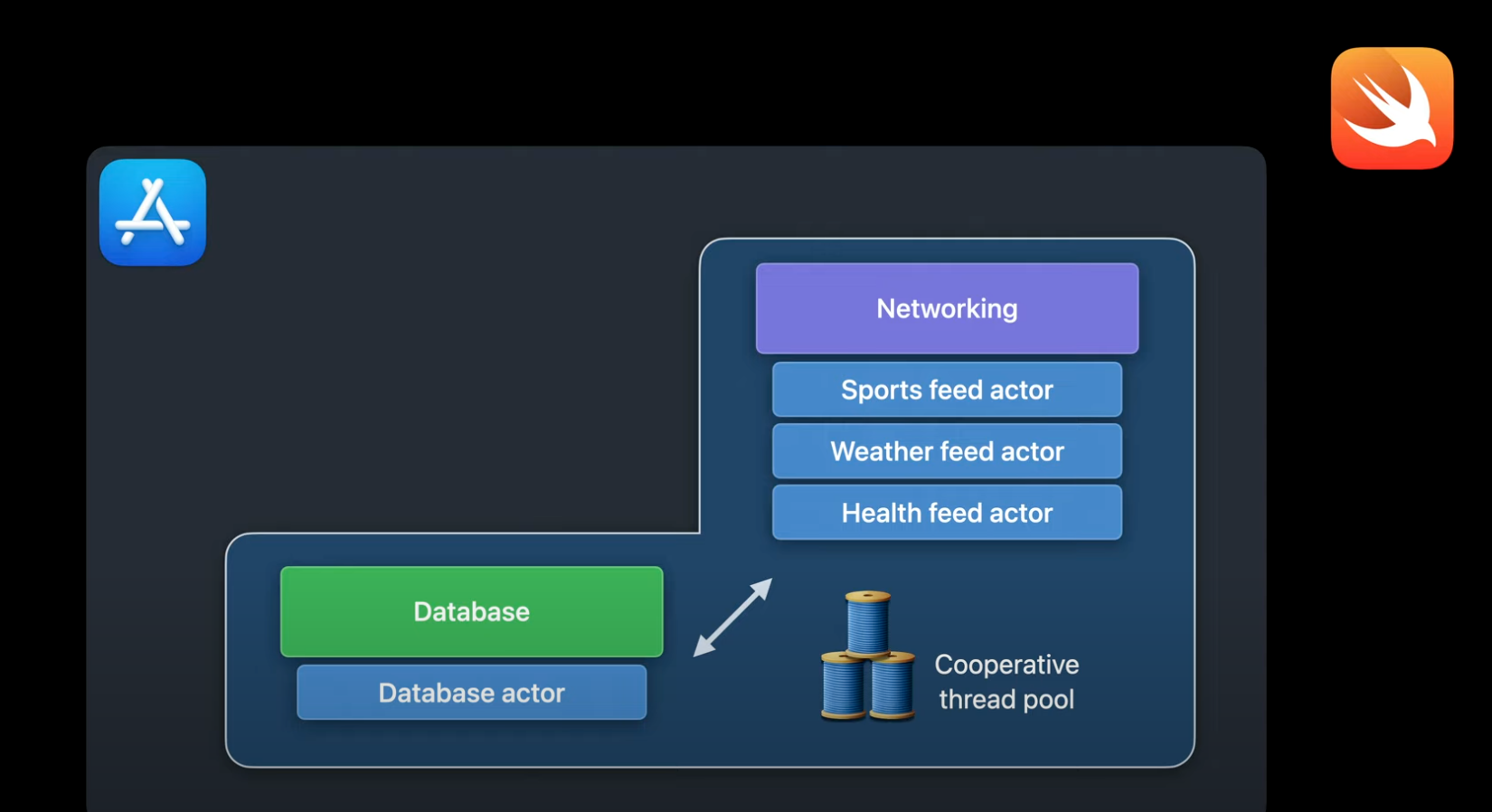 Networking

Sports feed actor

Weather feed actor

Health feed actor

Database

Database actor

Cooperative thread pool